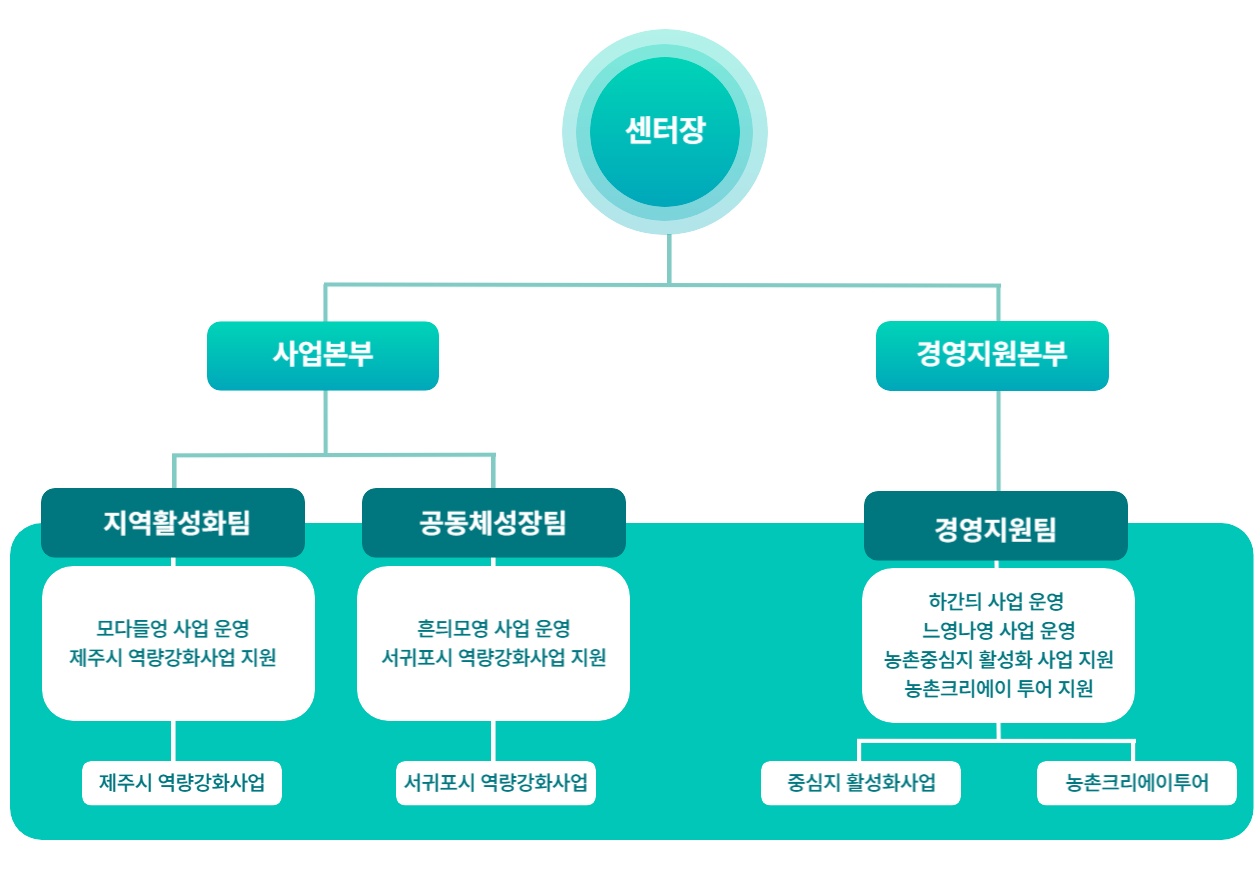 센터장

사업본부

경영지원본부

지역활성화팀

모다들엉 사업 운영
제주시 역량강화사업 지원

제주시 역량강화사업

공동체성장팀

흔듸모영 사업 운영
서귀포시 역량강화사업 지원

서귀포시 역량강화사업

경영지원팀

하간듸 사업 운영
느영나영 사업 운영
농촌중심지 활성화 사업 지원
농촌크리에이 투어 지원

중심지 활성화사업

농촌크리에이투어